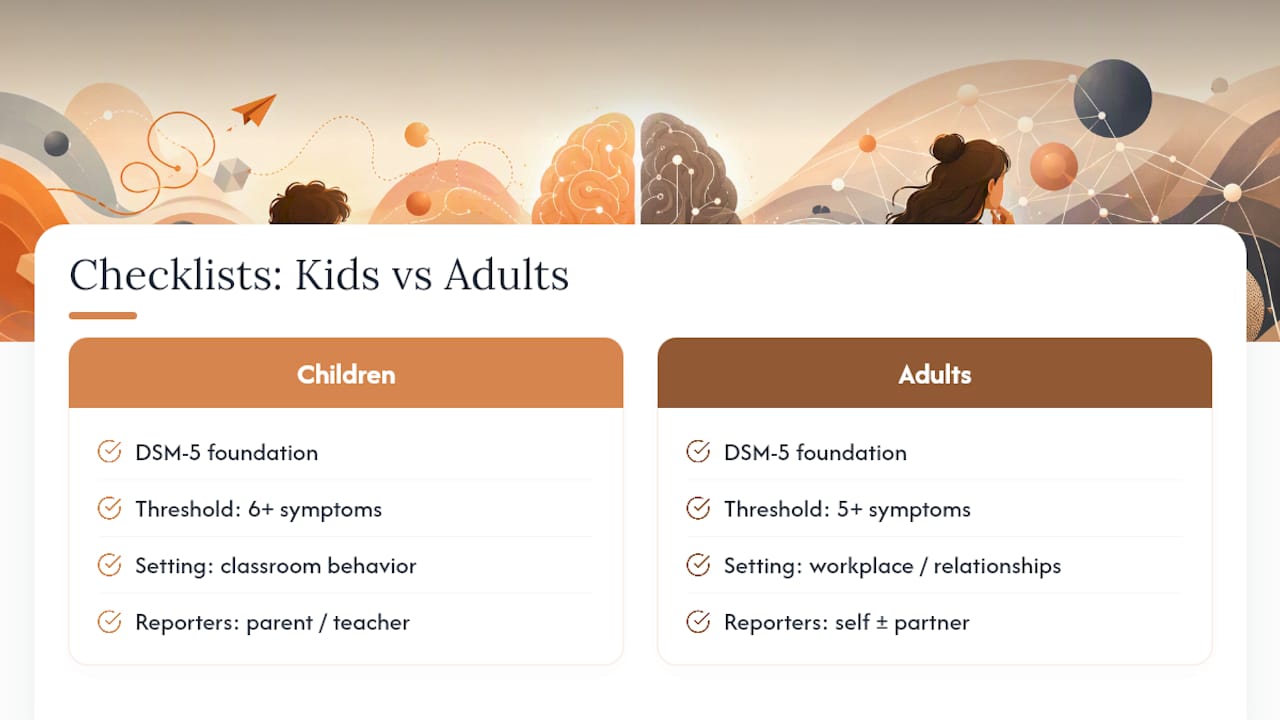 Checklists: Kids vs Adults

Children

DSM-5 foundation

Threshold: 6+ symptoms

Setting: classroom behavior

Reporters: parent / teacher

Adults

DSM-5 foundation

Threshold: 5+ symptoms

Setting: workplace / relationships

Reporters: self ± partner